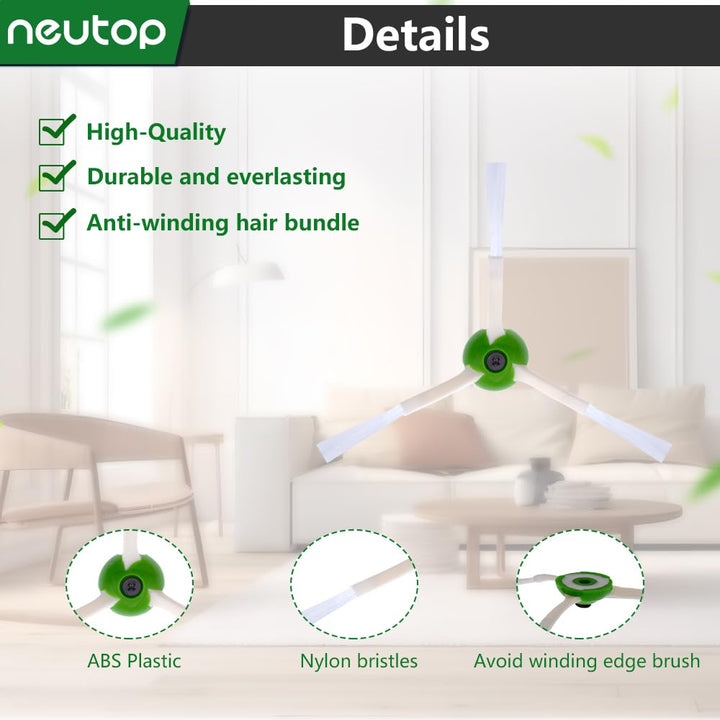 neutop

Details

High-Quality

Durable and everlasting

Anti-winding hair bundle

ABS Plastic

Nylon bristles

Avoid winding edge brush